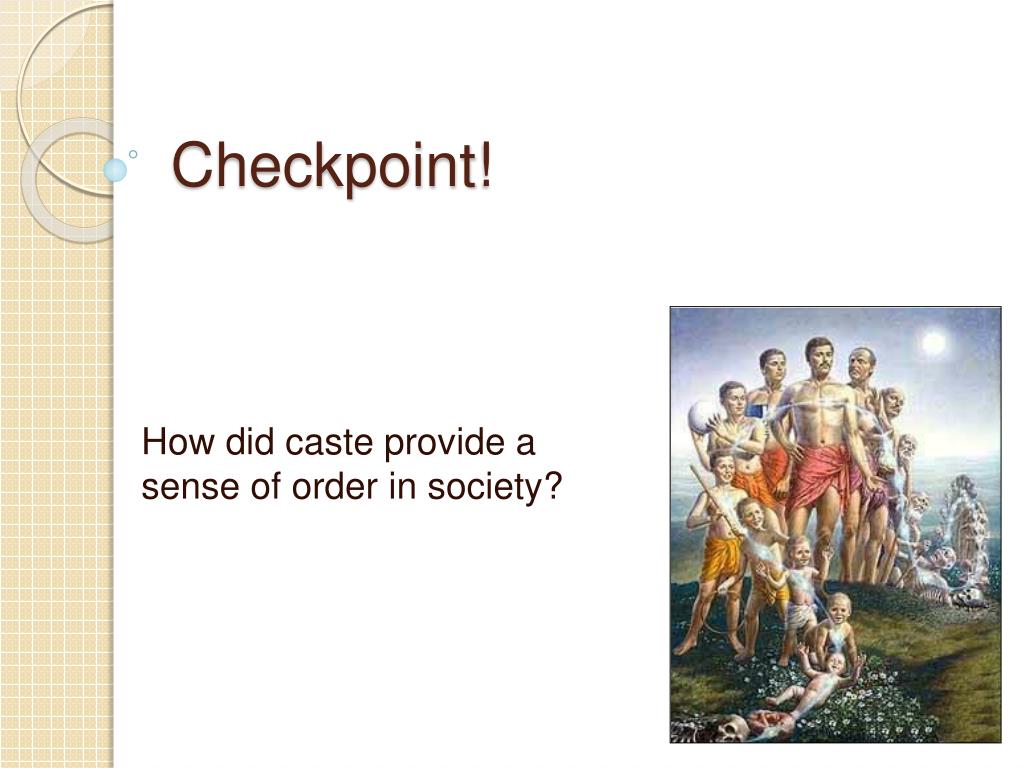 Checkpoint!

How did caste provide a sense of order in society?